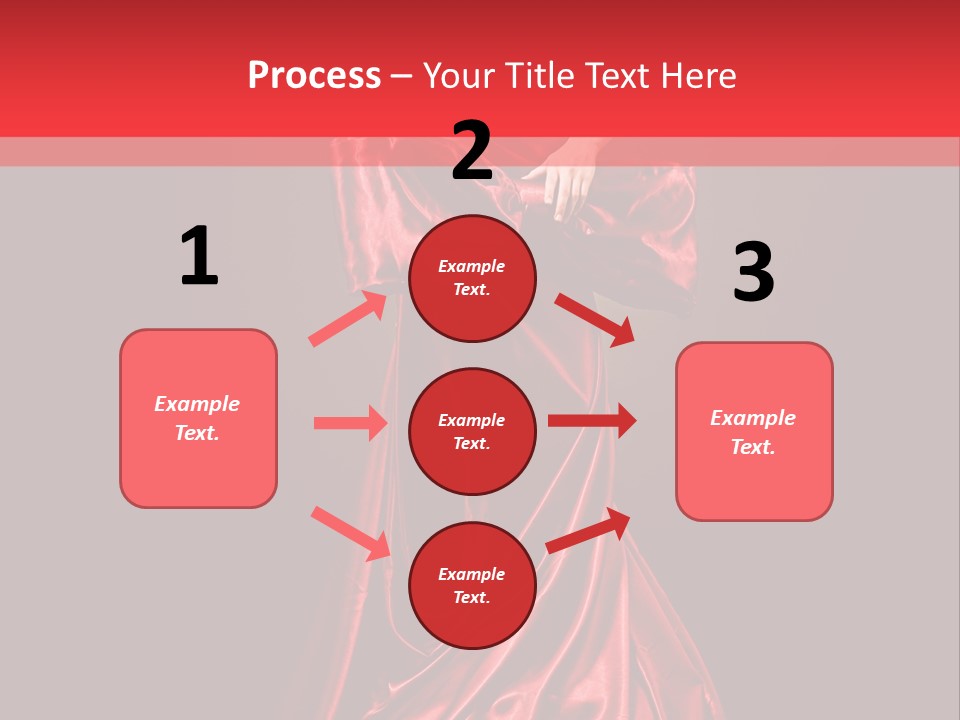 Process – Your Title Text Here

1

Example Text.

2

Example Text.

Example Text.

Example Text.

3

Example Text.